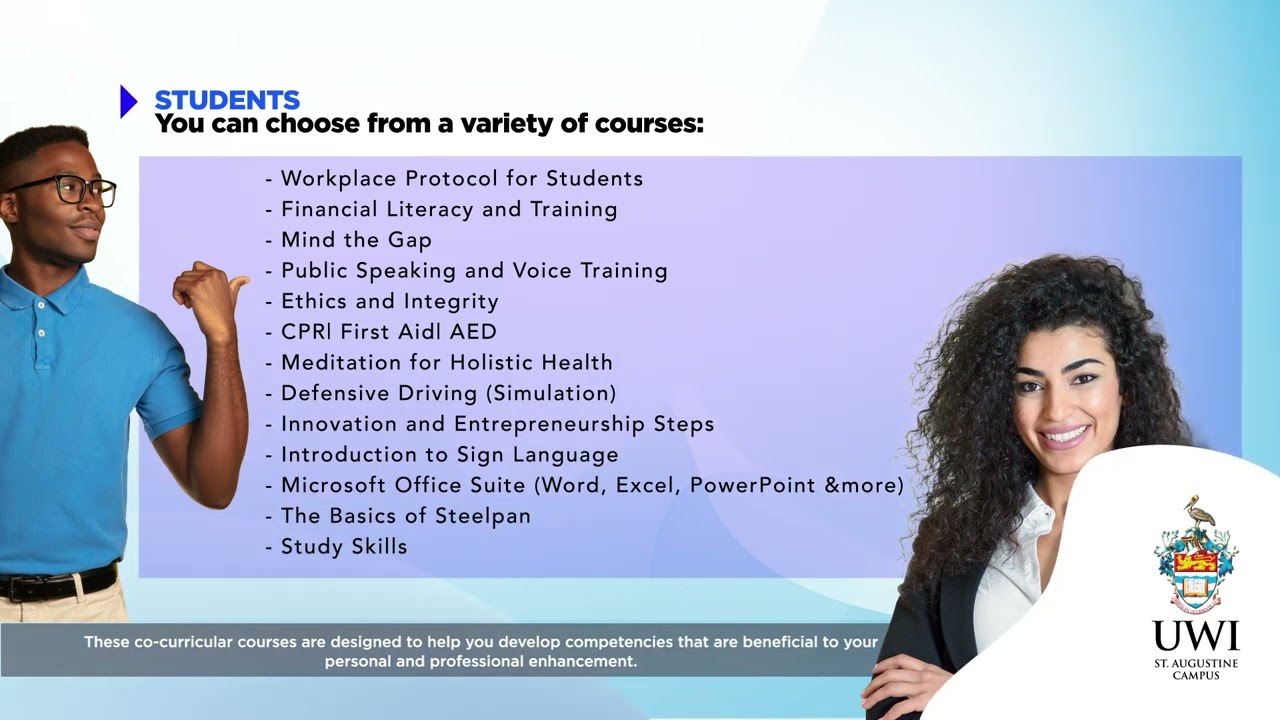 STUDENTS
You can choose from a variety of courses:

- Workplace Protocol for Students
- Financial Literacy and Training
- Mind the Gap
- Public Speaking and Voice Training
- Ethics and Integrity
- CPR| First Aid| AED
- Meditation for Holistic Health
- Defensive Driving (Simulation)
- Innovation and Entrepreneurship Steps
- Introduction to Sign Language
- Microsoft Office Suite (Word, Excel, PowerPoint &more)
- The Basics of Steelpan
- Study Skills

These co-curricular courses are designed to help you develop competencies that are beneficial to your personal and professional enhancement.

UWI
ST. AUGUSTINE CAMPUS